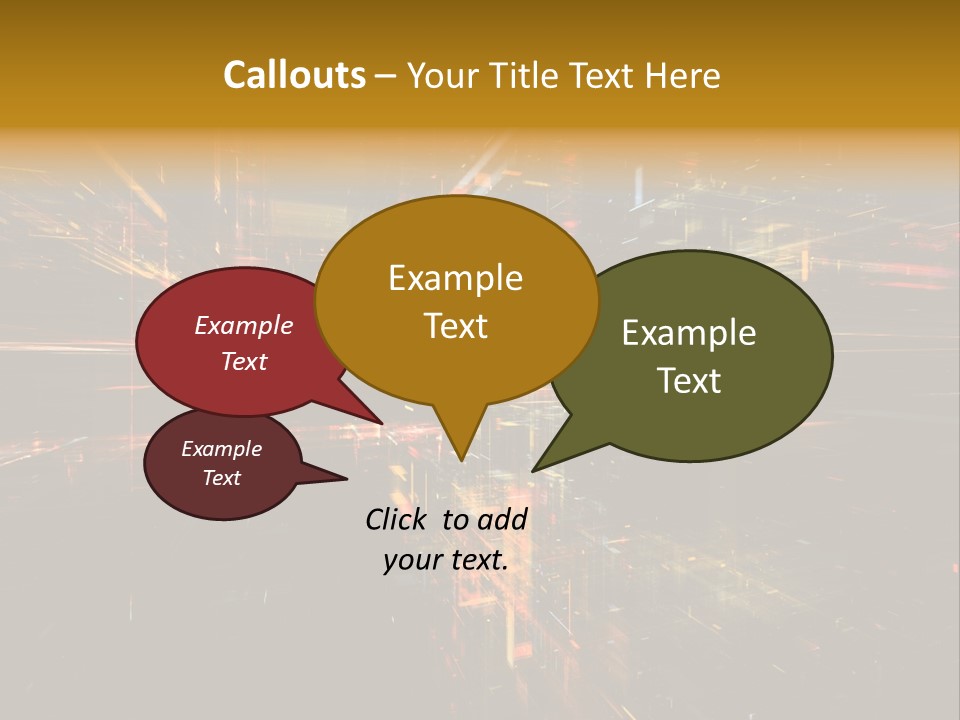 Callouts – Your Title Text Here

Example Text

Example Text

Example Text

Example Text

Click to add your text.